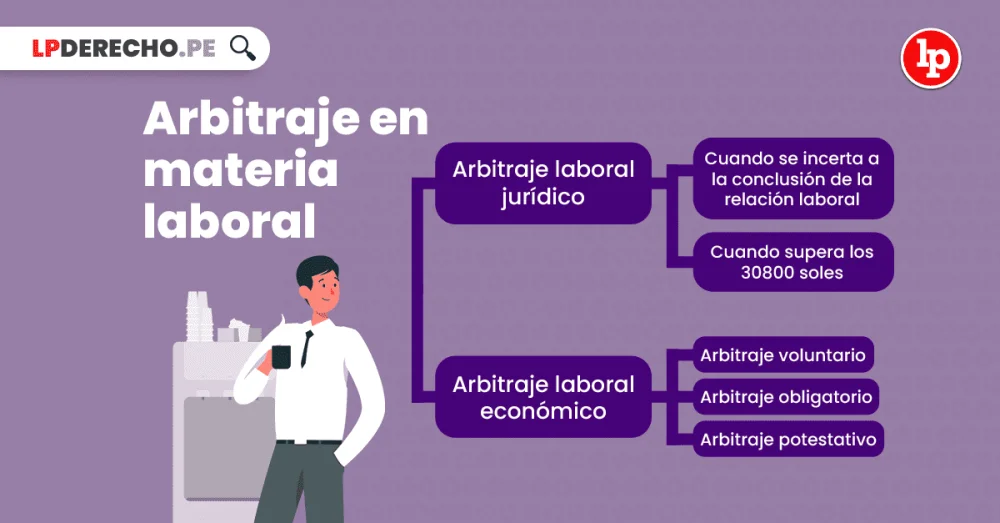 LPDERECHO.PE

lp

Arbitraje en materia laboral

Arbitraje laboral jurídico

Cuando se incerta a la conclusión de la relación laboral

Cuando supera los 30800 soles

Arbitraje laboral económico

Arbitraje voluntario

Arbitraje obligatorio

Arbitraje potestativo